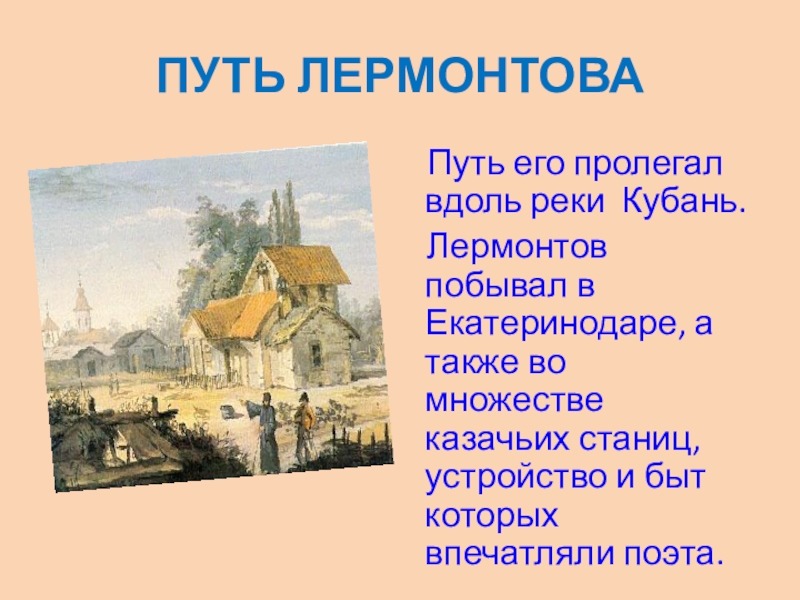 ПУТЬ ЛЕРМОНТОВА

Путь его пролегал вдоль реки Кубань.

Лермонтов побывал в Екатеринодаре, а также во множестве казачьих станиц, устройство и быт которых впечатляли поэта.